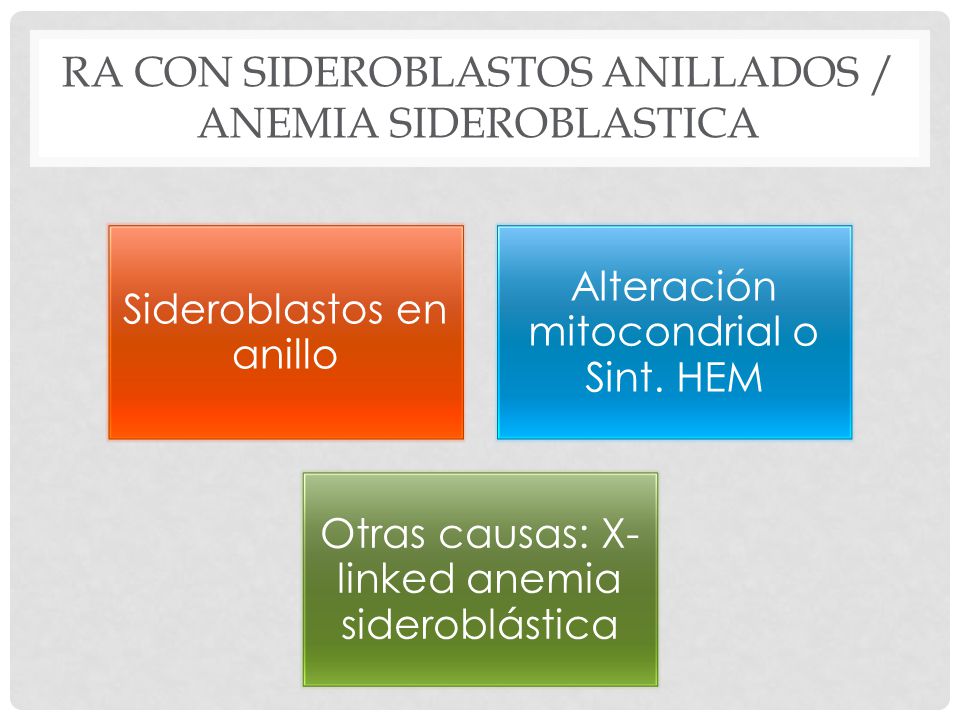 RA CON SIDEROBLASTOS ANILLADOS / ANEMIA SIDEROBLASTICA

Sideroblastos en anillo

Alteración mitocondrial o Sint. HEM

Otras causas: X-linked anemia sideroblástica